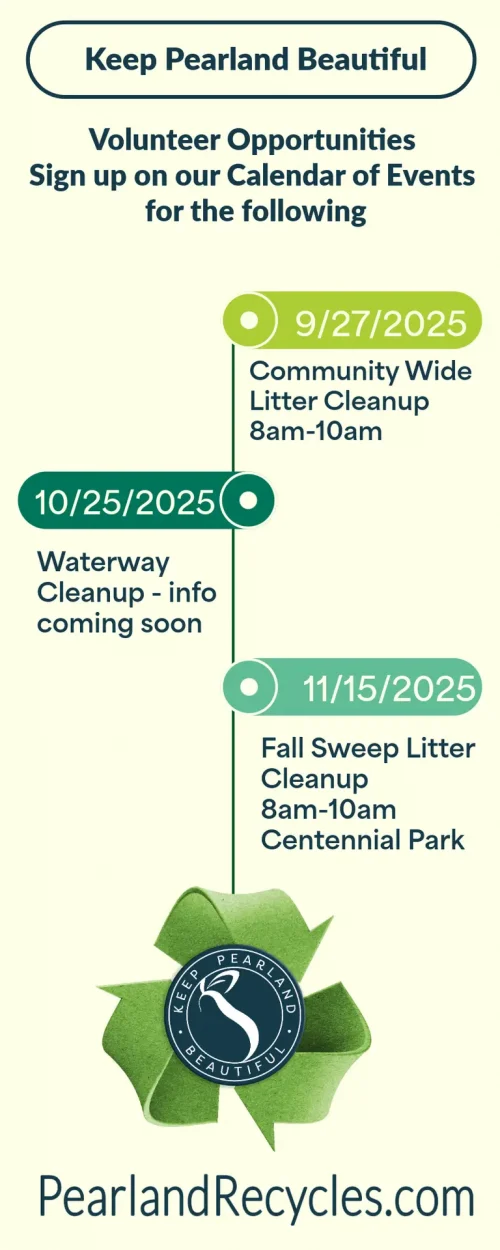 Keep Pearland Beautiful

Volunteer Opportunities
Sign up on our Calendar of Events for the following

9/27/2025
Community Wide Litter Cleanup
8am-10am

10/25/2025
Waterway Cleanup - info coming soon

11/15/2025
Fall Sweep Litter Cleanup
8am-10am
Centennial Park

KEEP PEARLAND BEAUTIFUL

PearlandRecycles.com